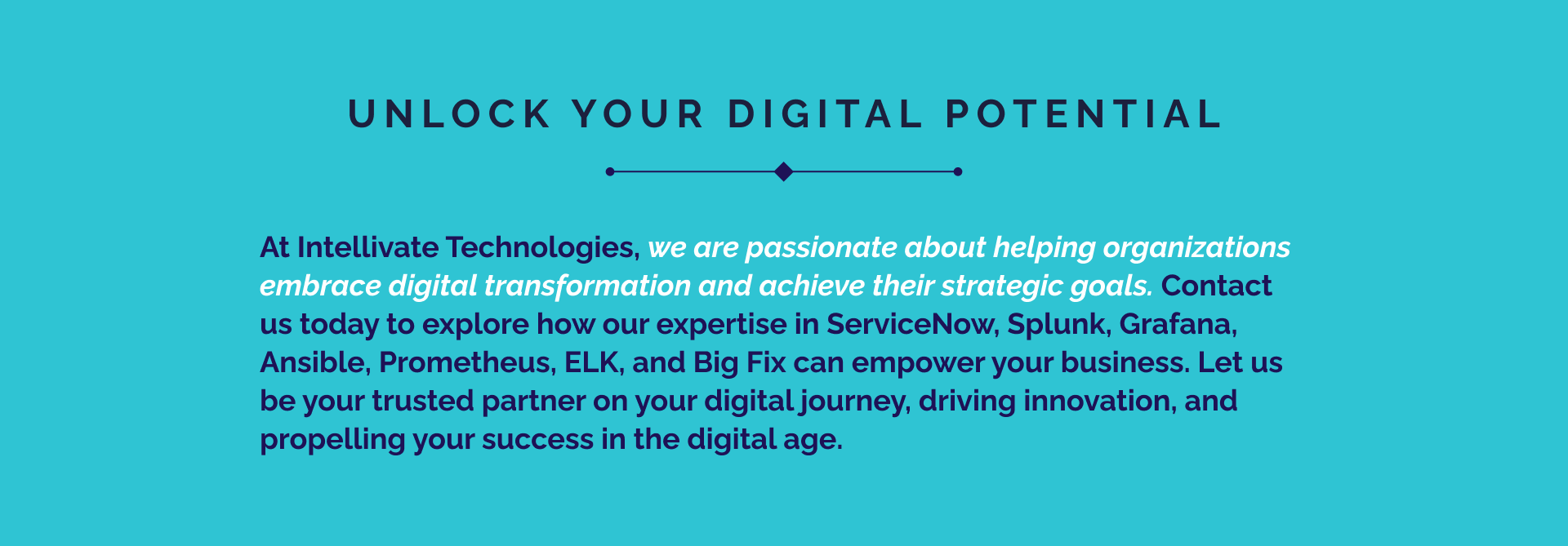 UNLOCK YOUR DIGITAL POTENTIAL

At Intellivate Technologies, we are passionate about helping organizations embrace digital transformation and achieve their strategic goals. Contact us today to explore how our expertise in ServiceNow, Splunk, Grafana, Ansible, Prometheus, ELK, and Big Fix can empower your business. Let us be your trusted partner on your digital journey, driving innovation, and propelling your success in the digital age.